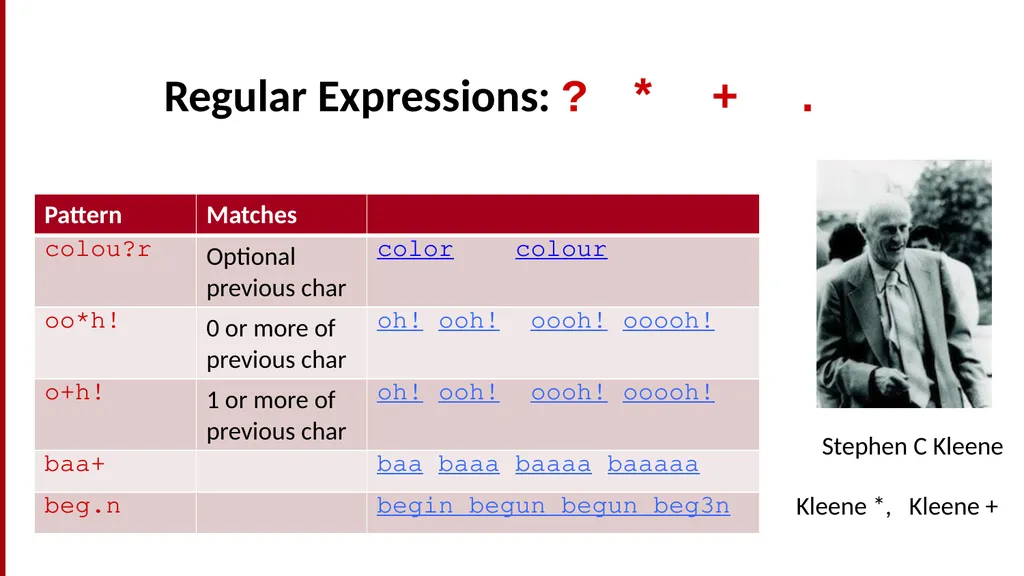 Regular Expressions: ? * + .

| Pattern | Matches | |
|---|---|---|
| colou?r | Optional previous char | color colour |
| oo*h! | 0 or more of previous char | oh! ooh! oooh! ooooh! |
| o+h! | 1 or more of previous char | oh! ooh! oooh! ooooh! |
| baa+ | | baa baaa baaaa baaaaa |
| beg.n | | begin begun begun beg3n |

Stephen C Kleene

Kleene *, Kleene +